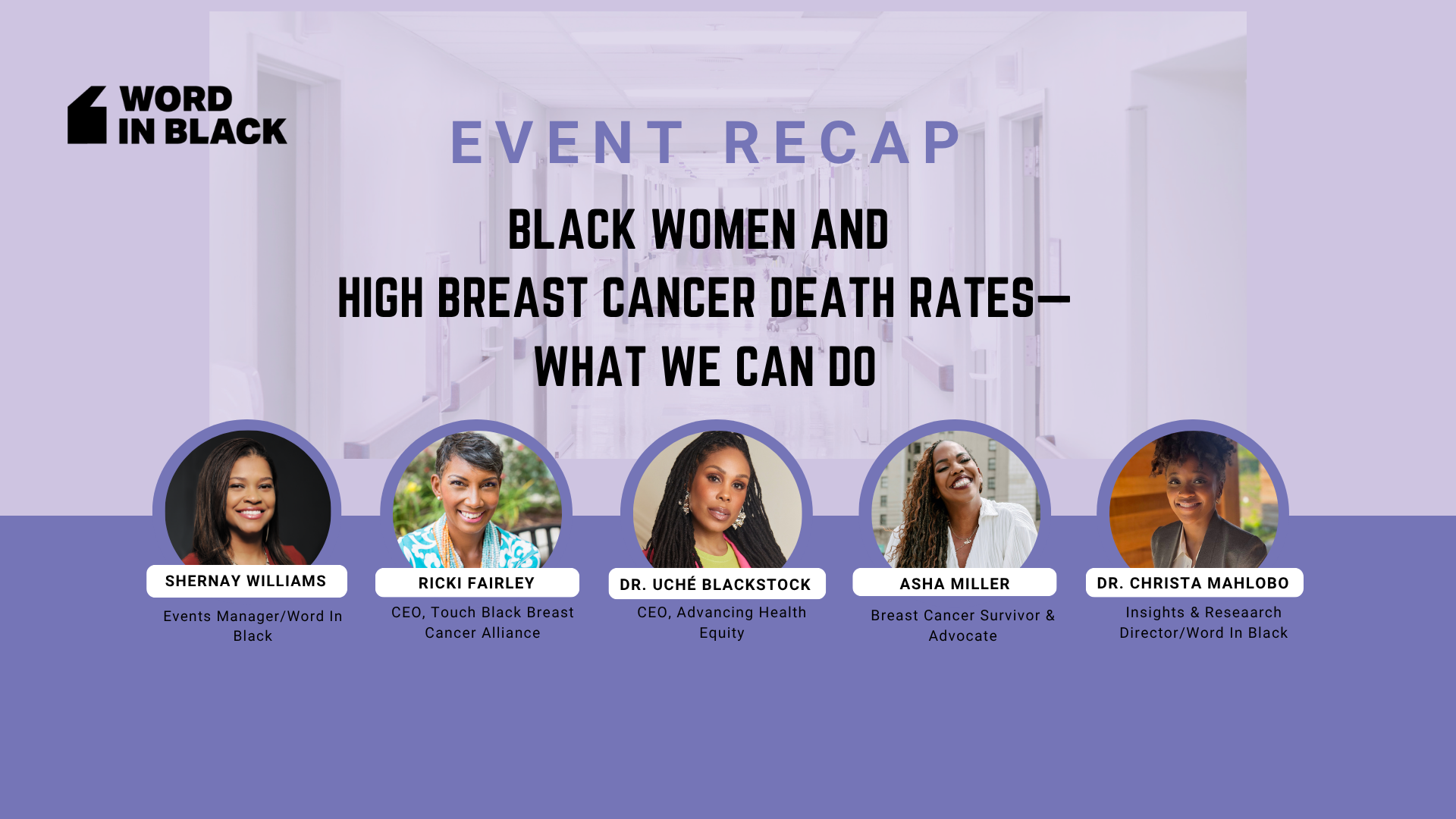 WORD IN BLACK

EVENT RECAP

BLACK WOMEN AND HIGH BREAST CANCER DEATH RATES— WHAT WE CAN DO

SHERNAY WILLIAMS
Events Manager/Word In Black

RICKI FAIRLEY
CEO, Touch Black Breast Cancer Alliance

DR. UCHÉ BLACKSTOCK
CEO, Advancing Health Equity

ASHA MILLER
Breast Cancer Survivor & Advocate

DR. CHRISTA MAHLOBO
Insights & Reseaarch Director/Word In Black